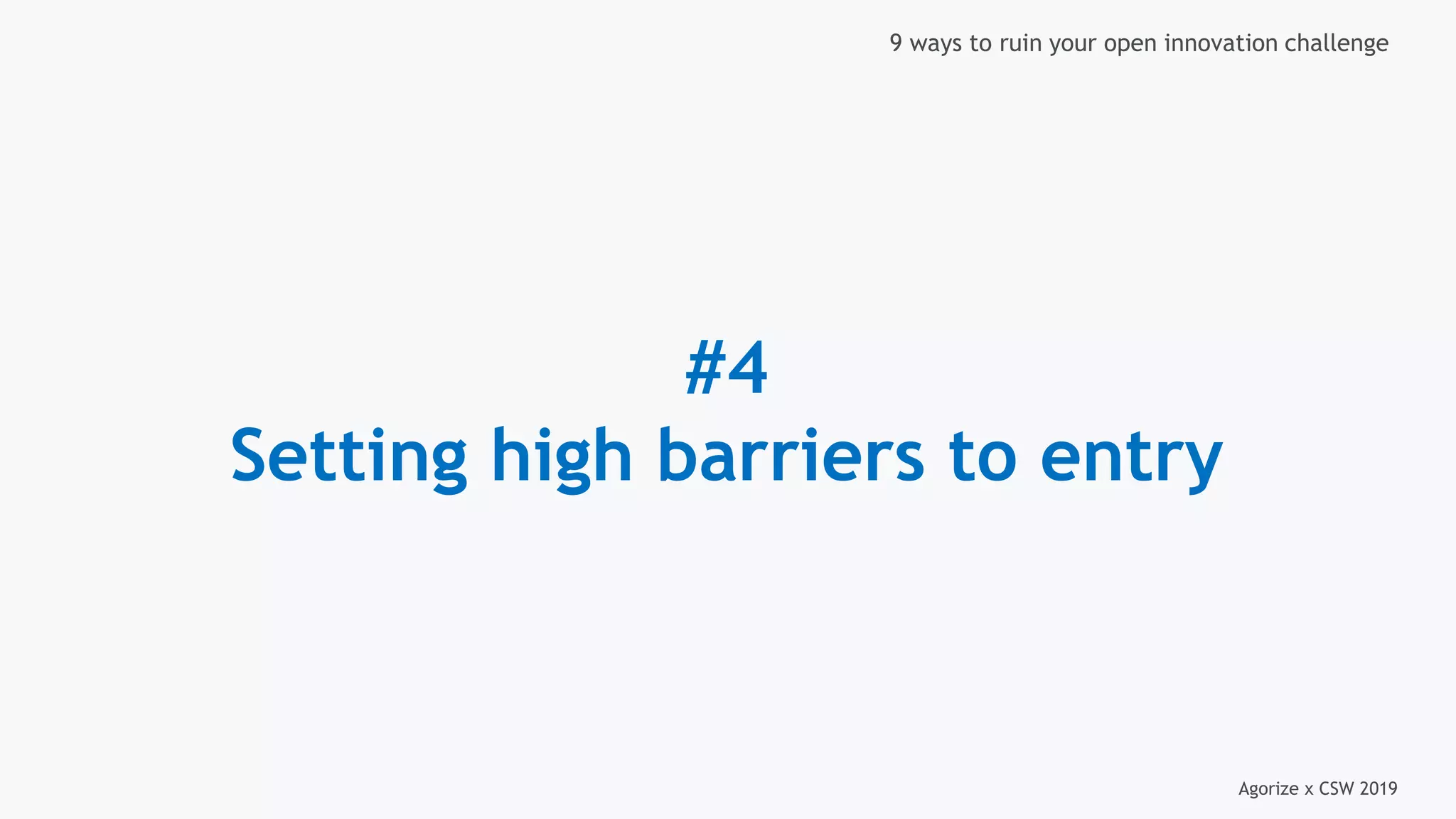 9 ways to ruin your open innovation challenge

#4
Setting high barriers to entry

Agorize x CSW 2019